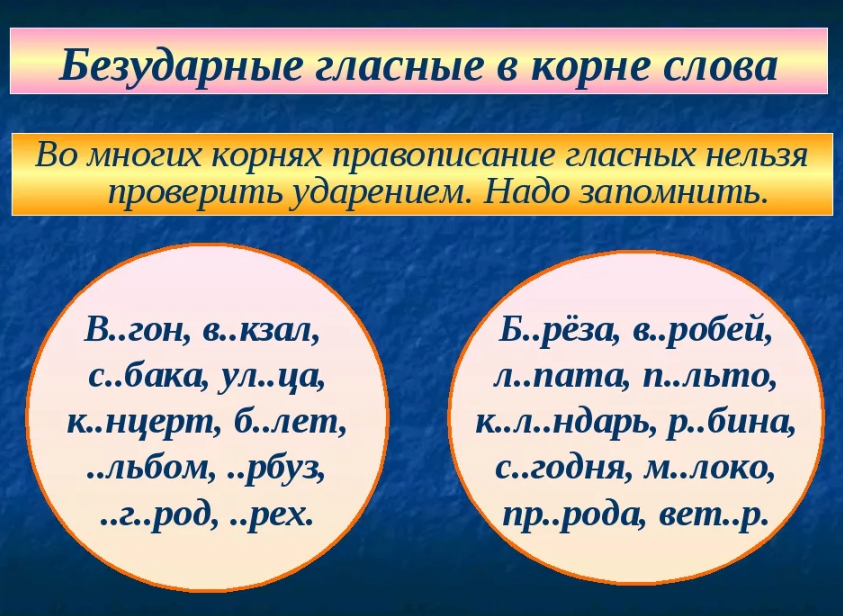 Безударные гласные в корне слова

Во многих корнях правописание гласных нельзя проверить ударением. Надо запомнить.

В..гон, в..кзал,
с..бака, ул..ца,
к..нцерт, б..лет,
..льбом, ..рбуз,
..г..род, ..рех.

Б..рёза, в..робей,
л..пата, п..льто,
к..л..ндарь, р..бина,
с..годня, м..локо,
пр..рода, вет..р.